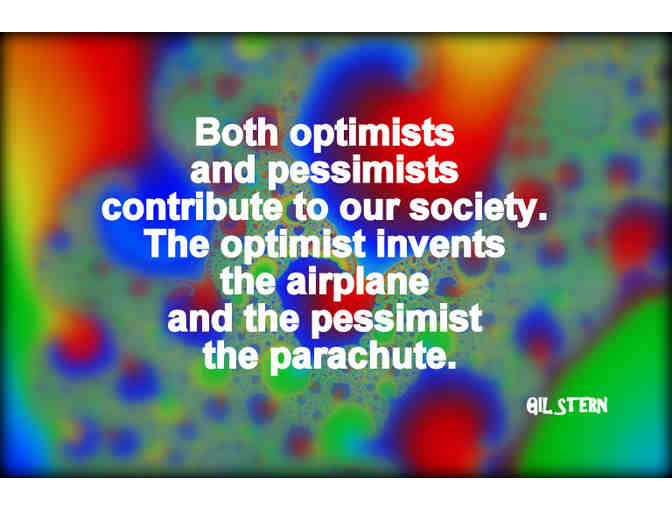 Both optimists and pessimists contribute to our society. The optimist invents the airplane and the pessimist the parachute.

GIL STERN